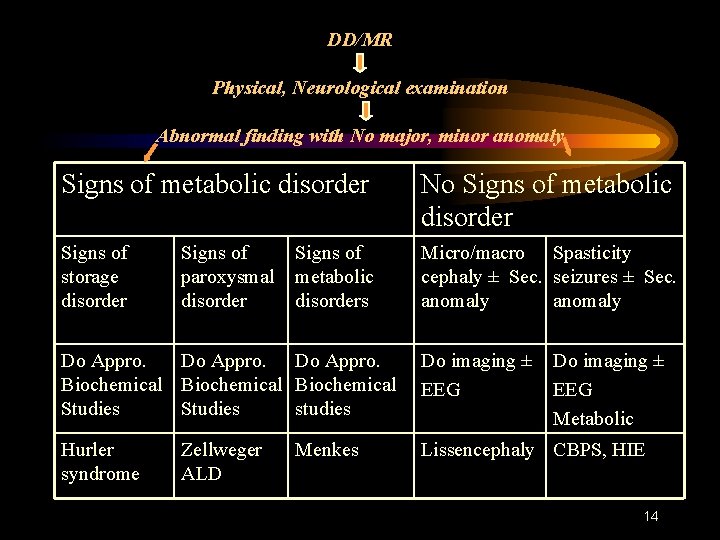 DD/MR

Physical, Neurological examination

Abnormal finding with No major, minor anomaly

| Signs of metabolic disorder | | | No Signs of metabolic disorder | |
|---|---|---|---|---|
| Signs of storage disorder | Signs of paroxysmal disorder | Signs of metabolic disorders | Micro/macro cephaly ± Sec. anomaly | Spasticity seizures ± Sec. anomaly |
| Do Appro. Biochemical Studies | Do Appro. Biochemical Studies | Do Appro. Biochemical studies | Do imaging ± EEG | Do imaging ± EEG Metabolic |
| Hurler syndrome | Zellweger ALD | Menkes | Lissencephaly | CBPS, HIE |

14